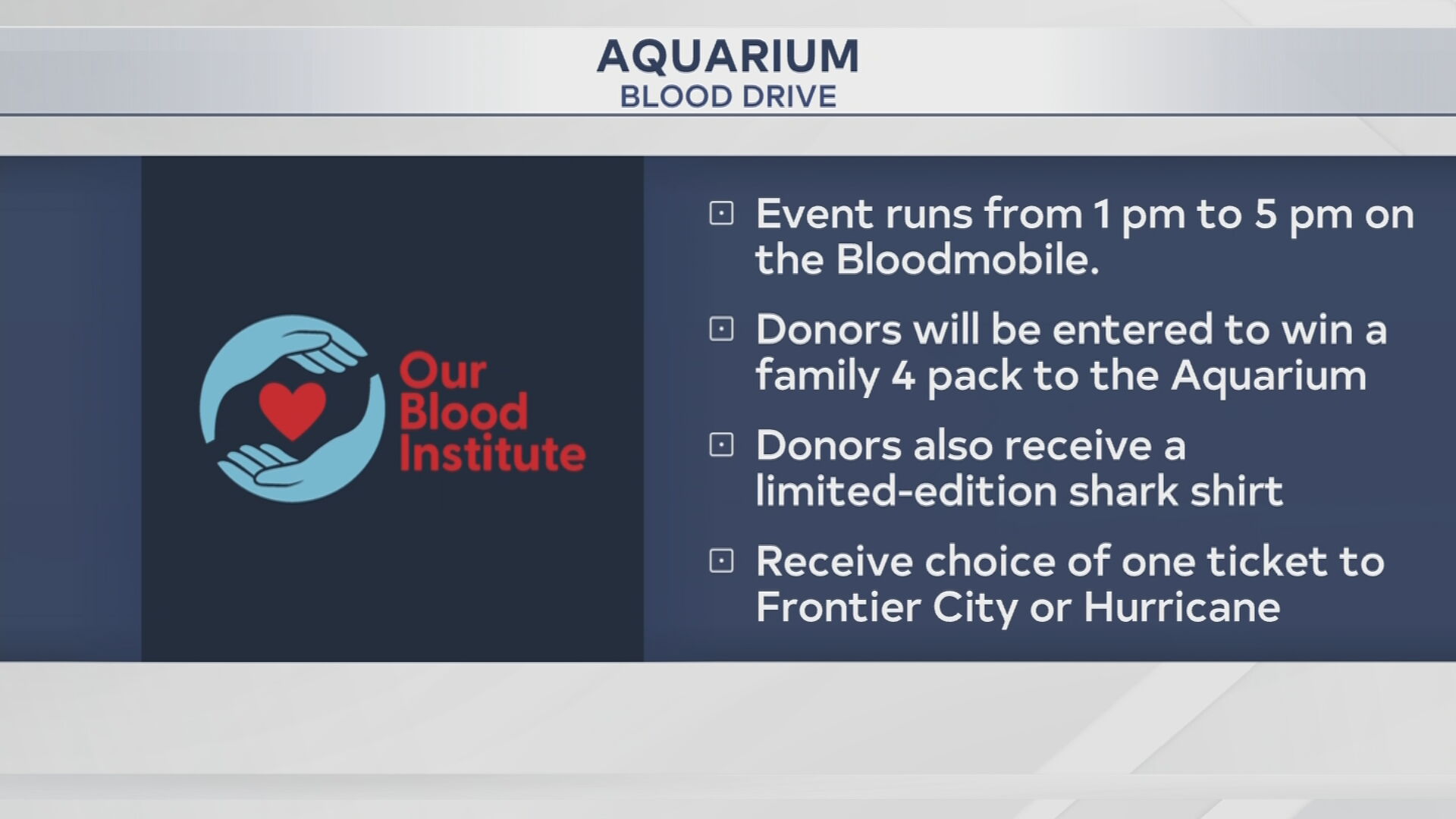 AQUARIUM
BLOOD DRIVE

Our Blood Institute

Event runs from 1 pm to 5 pm on the Bloodmobile.

Donors will be entered to win a family 4 pack to the Aquarium

Donors also receive a limited-edition shark shirt

Receive choice of one ticket to Frontier City or Hurricane